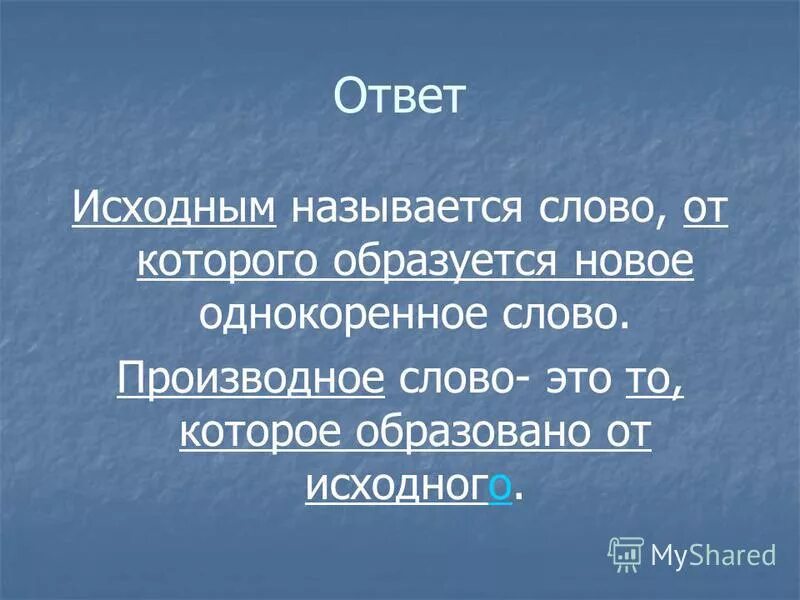 Ответ

Исходным называется слово, от которого образуется новое однокоренное слово.

Производное слово- это то, которое образовано от исходного.

MyShared